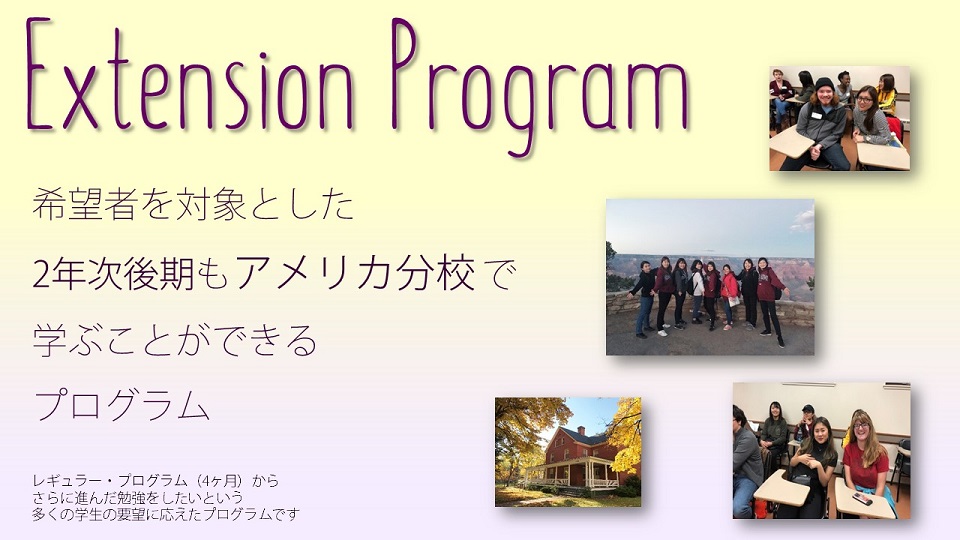 Extension Program

希望者を対象とした

2年次後期もアメリカ分校で

学ぶことができる

プログラム

レギュラー・プログラム（4ヶ月）から
さらに進んだ勉強をしたいという
多くの学生の要望に応えたプログラムです